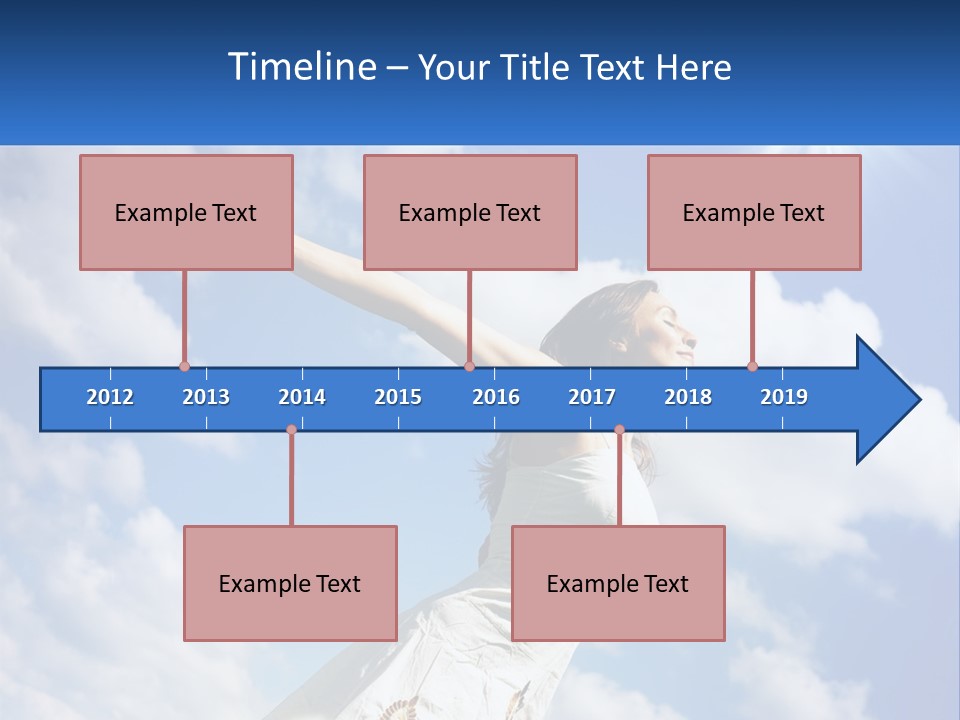 Timeline – Your Title Text Here

Example Text

Example Text

Example Text

2012 2013 2014 2015 2016 2017 2018 2019

Example Text

Example Text